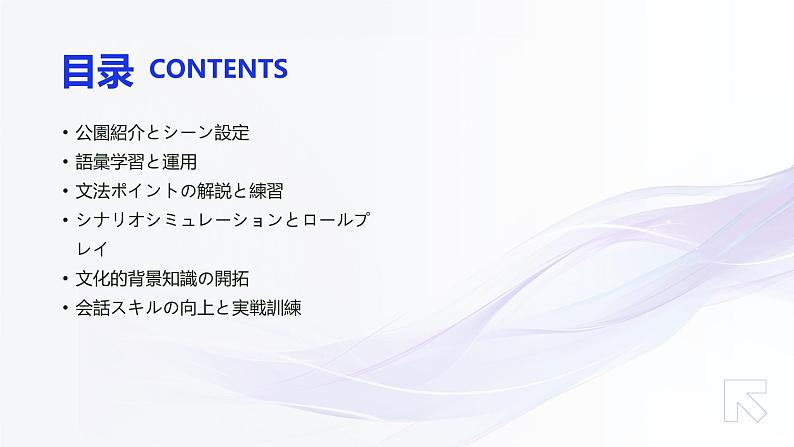 目录 CONTENTS

• 公園紹介とシーン設定
• 語彙学習と運用
• 文法ポイントの解説と練習
• シナリオシミュレーションとロールプレイ
• 文化的背景知識の開拓
• 会話スキルの向上と実戦訓練